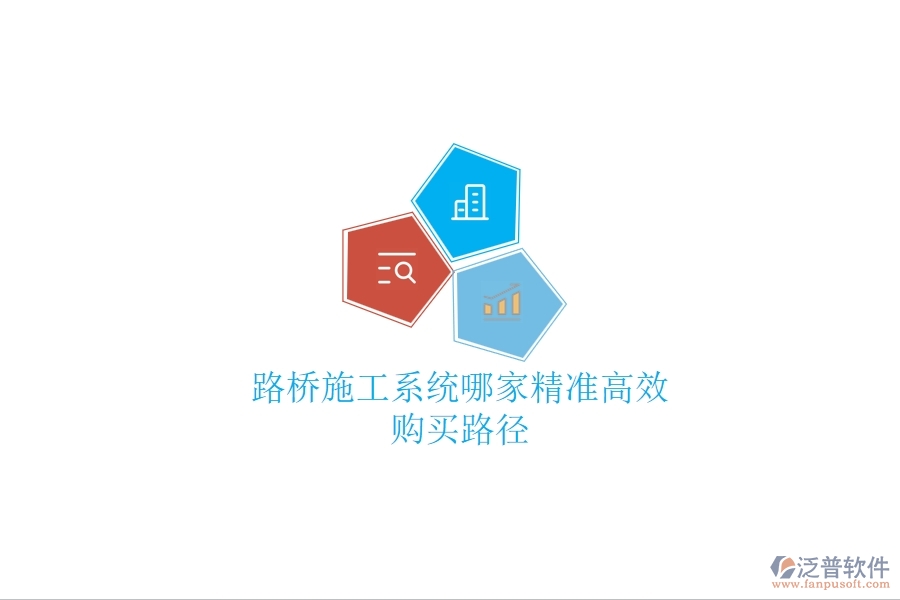 路桥施工系统哪家精准高效
购买路径

泛普软件
www.fanpusoft.com